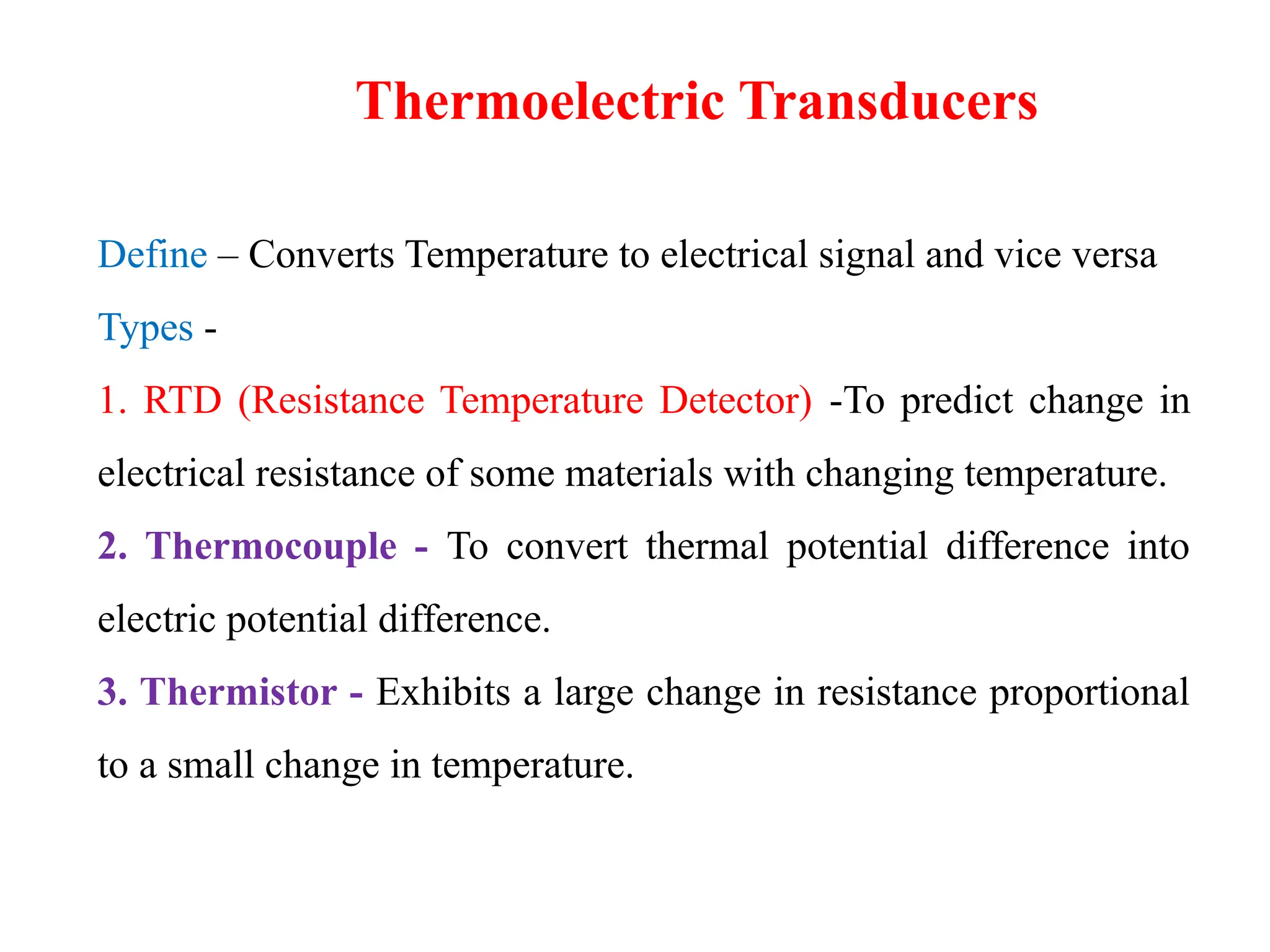 Thermoelectric Transducers

Define – Converts Temperature to electrical signal and vice versa

Types -

1. RTD (Resistance Temperature Detector) -To predict change in electrical resistance of some materials with changing temperature.

2. Thermocouple - To convert thermal potential difference into electric potential difference.

3. Thermistor - Exhibits a large change in resistance proportional to a small change in temperature.